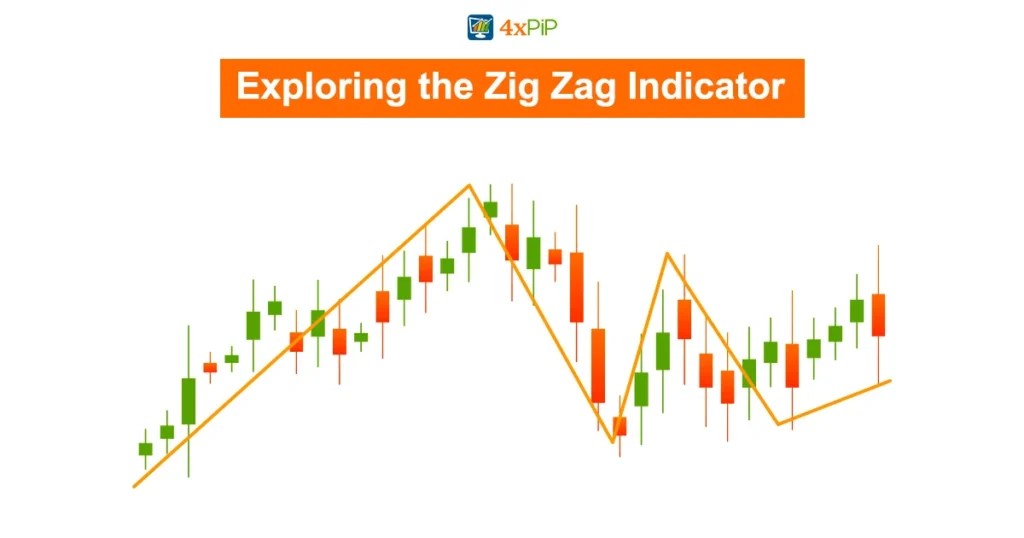 4xPiP

Exploring the Zig Zag Indicator